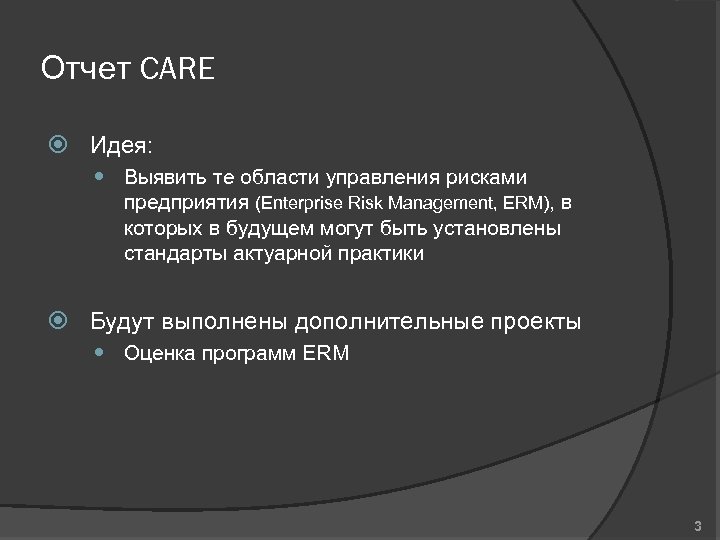 Отчет CARE

Идея:

Выявить те области управления рисками предприятия (Enterprise Risk Management, ERM), в которых в будущем могут быть установлены стандарты актуарной практики

Будут выполнены дополнительные проекты

Оценка программ ERM

3